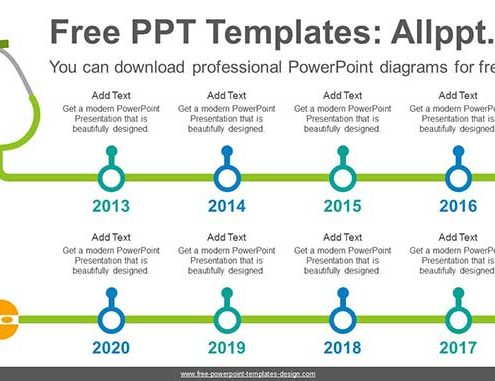 Free PPT Templates: Allppt.

You can download professional PowerPoint diagrams for fre

Add Text
Get a modern PowerPoint Presentation that is beautifully designed.

Add Text
Get a modern PowerPoint Presentation that is beautifully designed.

Add Text
Get a modern PowerPoint Presentation that is beautifully designed.

Add Text
Get a modern PowerPo Presentation that is beautifully designed

2013

2014

2015

2016

Add Text
Get a modern PowerPoint Presentation that is beautifully designed.

Add Text
Get a modern PowerPoint Presentation that is beautifully designed.

Add Text
Get a modern PowerPoint Presentation that is beautifully designed.

Add Text
Get a modern PowerPo Presentation that is beautifully designed

2020

2019

2018

2017

www.free-powerpoint-templates-design.com